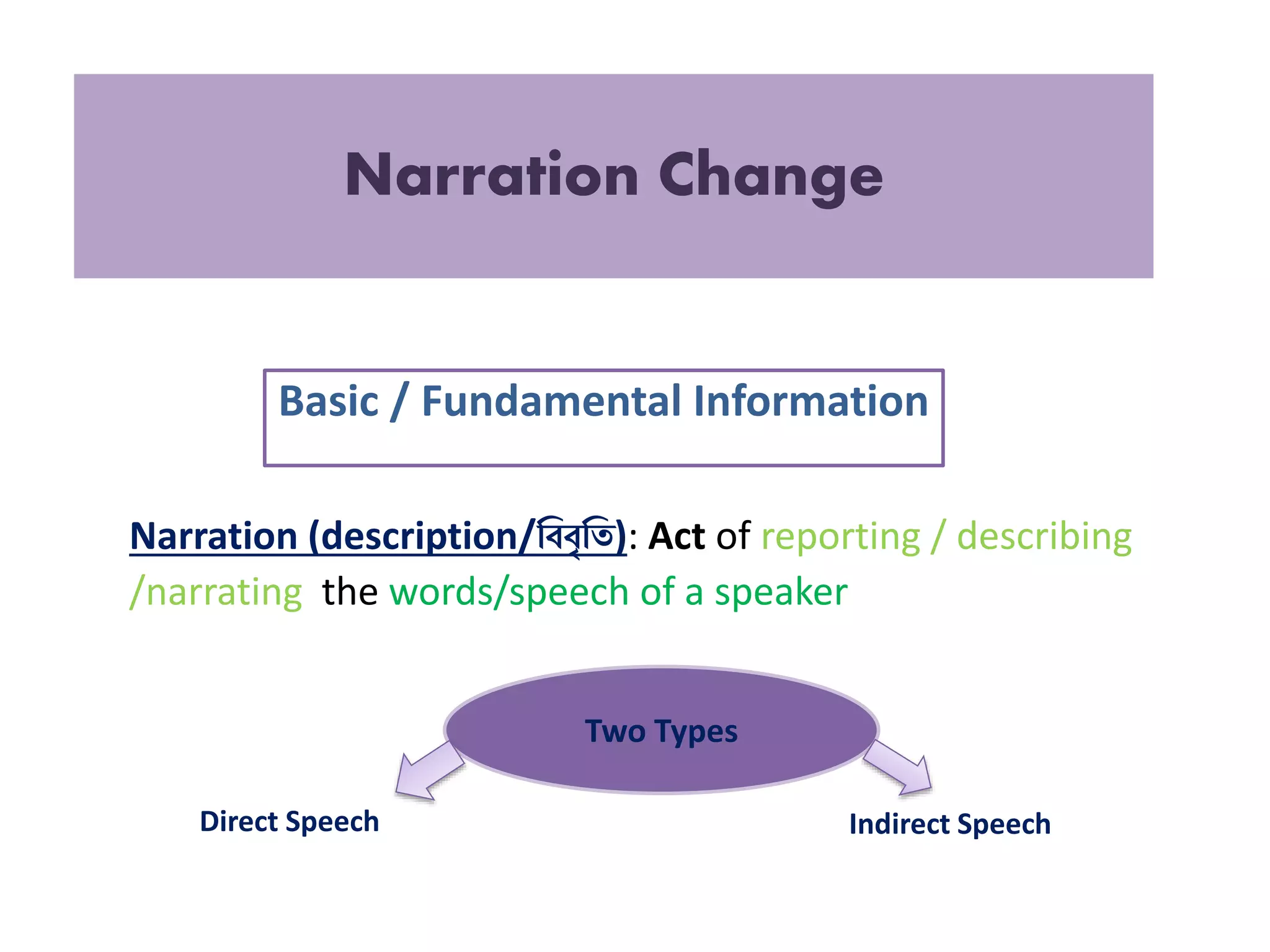 Narration Change

Basic / Fundamental Information

Narration (description/বিবৃতি): Act of reporting / describing /narrating the words/speech of a speaker

Two Types

Direct Speech

Indirect Speech